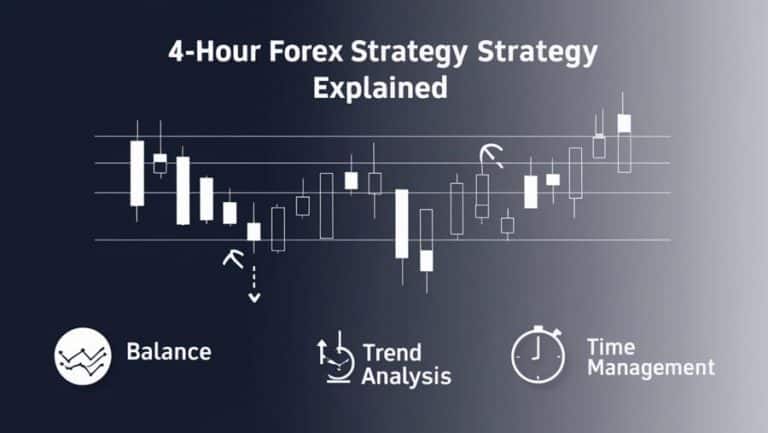 4-Hour Forex Strategy Strategy Explained

Balance

Trend Analysis

Time Management